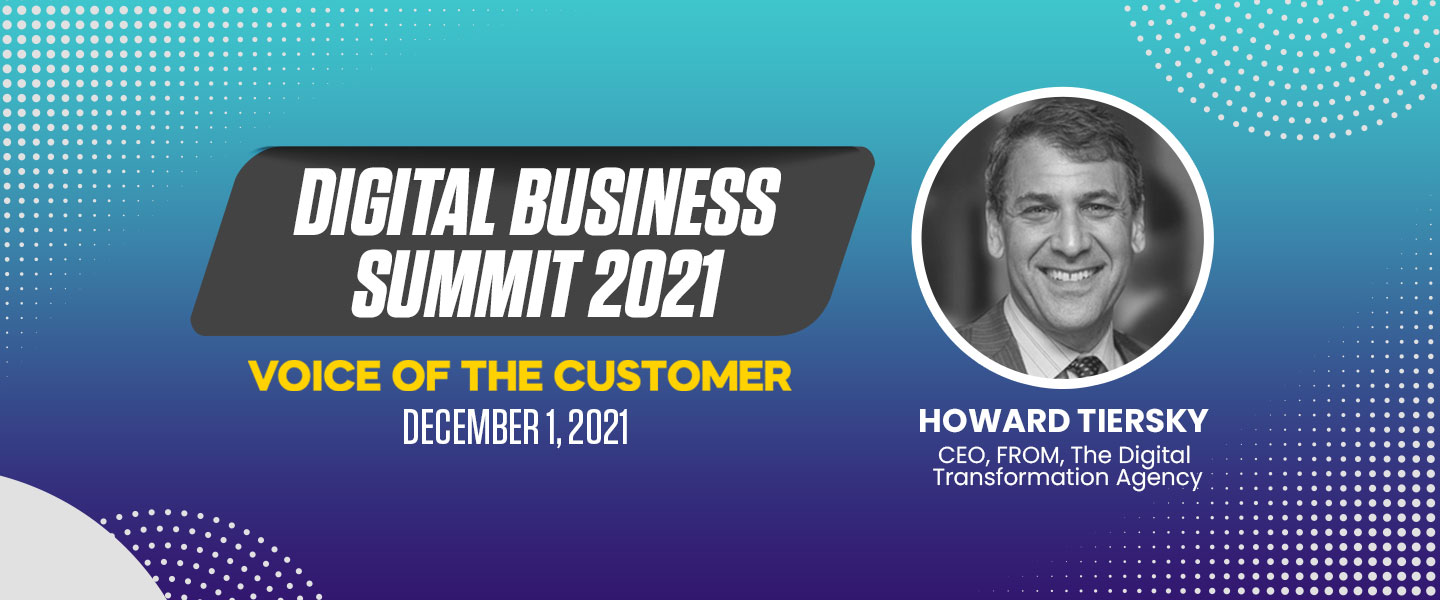 DIGITAL BUSINESS SUMMIT 2021

VOICE OF THE CUSTOMER

DECEMBER 1, 2021

HOWARD TIERSKY

CEO, FROM, The Digital Transformation Agency